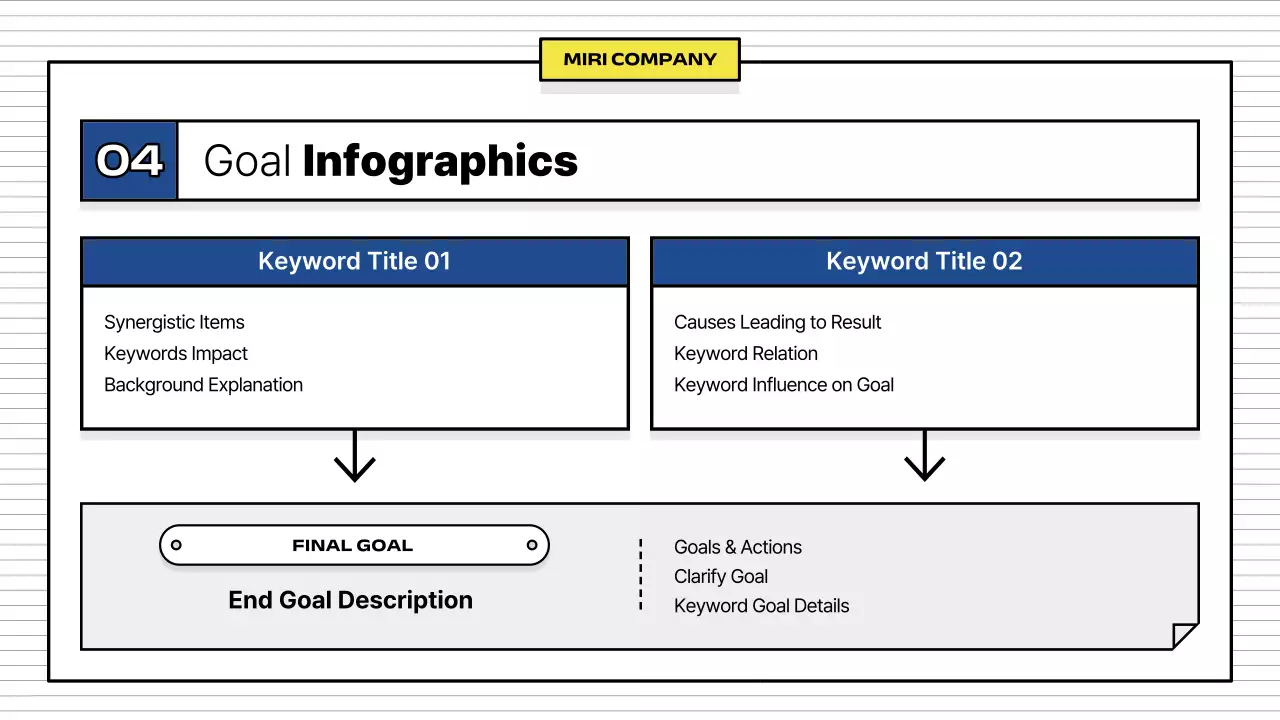 MIRI COMPANY

04 Goal Infographics

Keyword Title 01

Synergistic Items
Keywords Impact
Background Explanation

Keyword Title 02

Causes Leading to Result
Keyword Relation
Keyword Influence on Goal

FINAL GOAL

End Goal Description

Goals & Actions
Clarify Goal
Keyword Goal Details